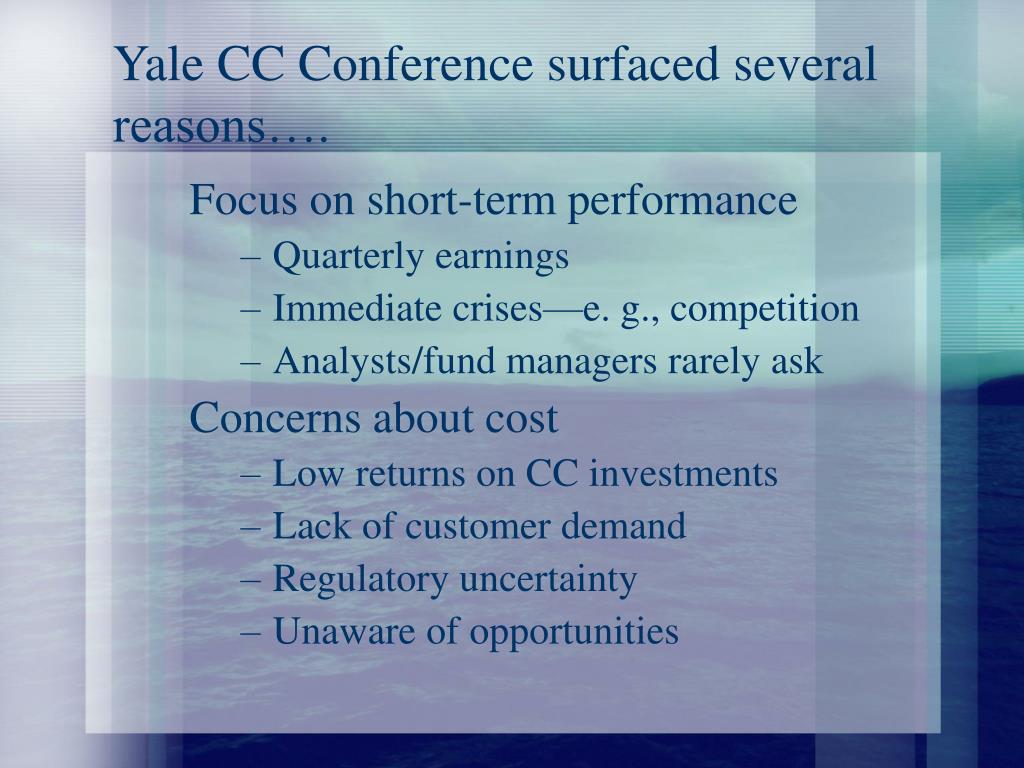 Yale CC Conference surfaced several reasons….

Focus on short-term performance
– Quarterly earnings
– Immediate crises—e. g., competition
– Analysts/fund managers rarely ask

Concerns about cost
– Low returns on CC investments
– Lack of customer demand
– Regulatory uncertainty
– Unaware of opportunities